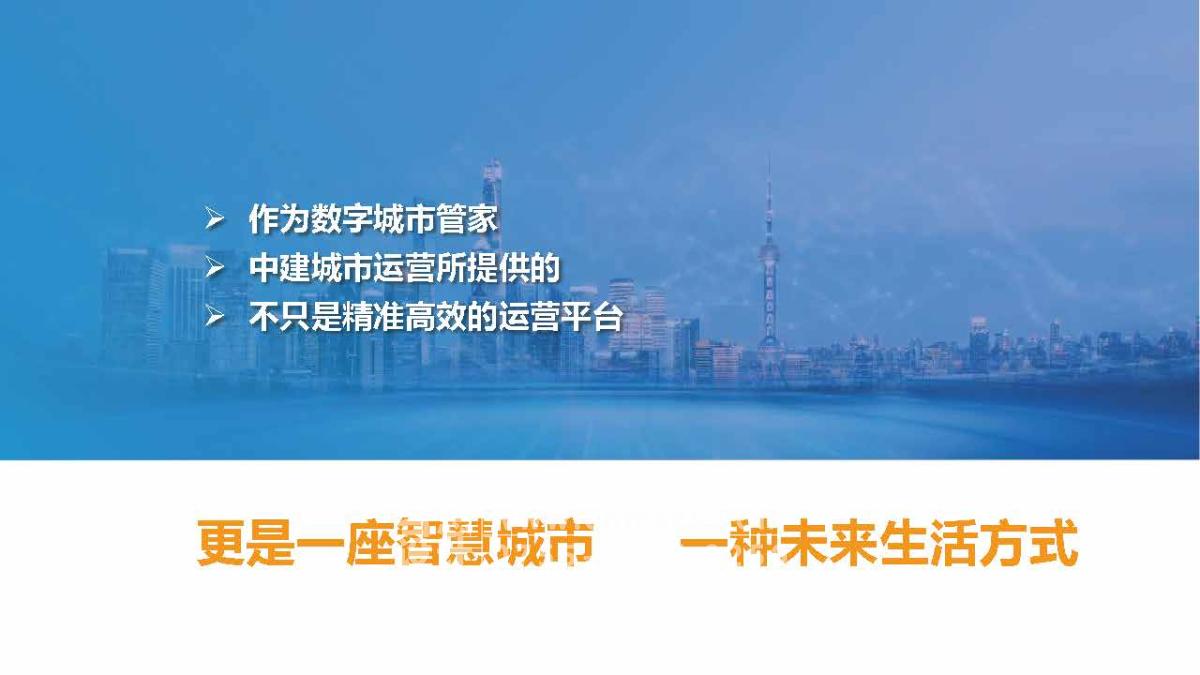 ➢ 作为数字城市管家
➢ 中建城市运营所提供的
➢ 不只是精准高效的运营平台

更是一座智慧城市　一种未来生活方式